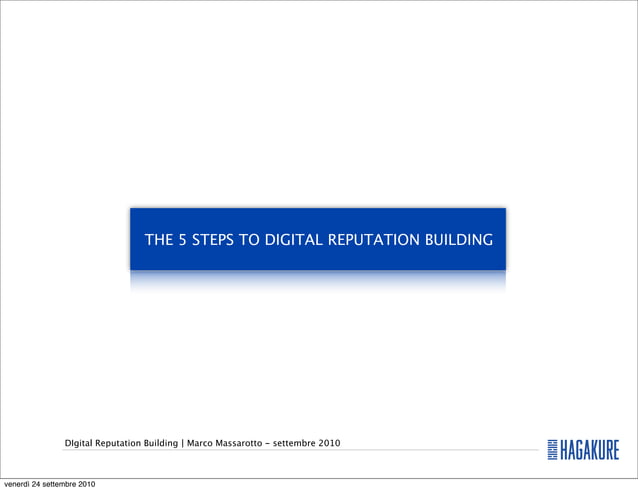 THE 5 STEPS TO DIGITAL REPUTATION BUILDING

DIgital Reputation Building | Marco Massarotto - settembre 2010

HAGAKURE

venerdì 24 settembre 2010